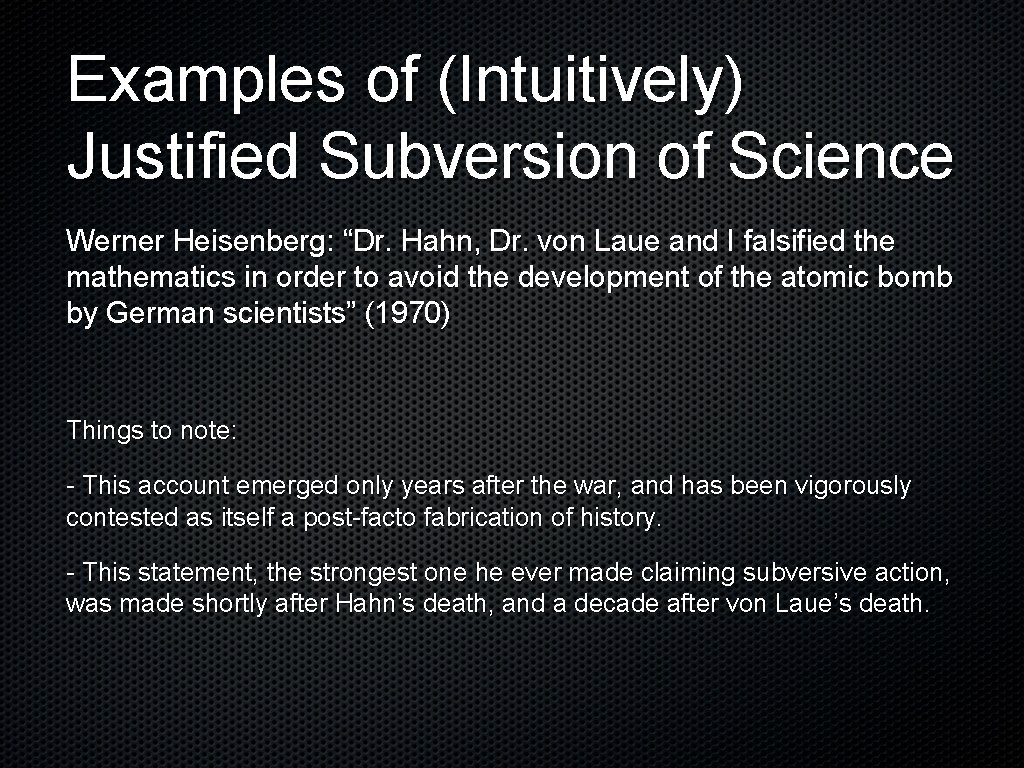 Examples of (Intuitively) Justified Subversion of Science

Werner Heisenberg: “Dr. Hahn, Dr. von Laue and I falsified the mathematics in order to avoid the development of the atomic bomb by German scientists” (1970)

Things to note:

- This account emerged only years after the war, and has been vigorously contested as itself a post-facto fabrication of history.

- This statement, the strongest one he ever made claiming subversive action, was made shortly after Hahn’s death, and a decade after von Laue’s death.